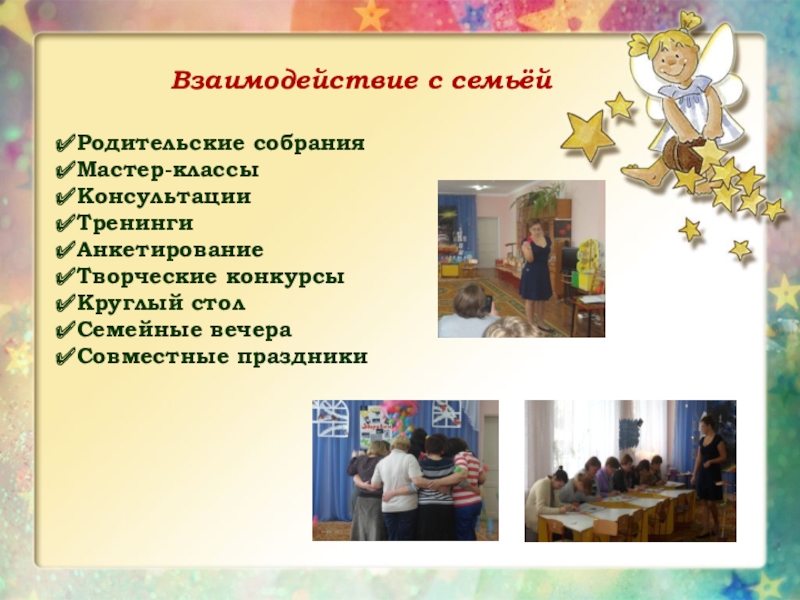 Взаимодействие с семьёй

✔Родительские собрания
✔Мастер-классы
✔Консультации
✔Тренинги
✔Анкетирование
✔Творческие конкурсы
✔Круглый стол
✔Семейные вечера
✔Совместные праздники